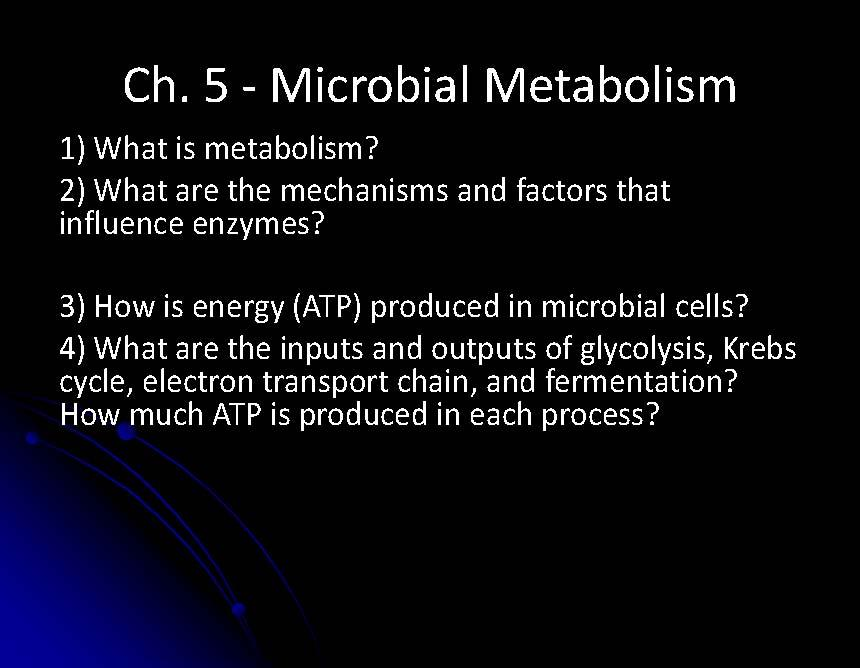 Ch. 5 - Microbial Metabolism

1) What is metabolism?

2) What are the mechanisms and factors that influence enzymes?

3) How is energy (ATP) produced in microbial cells?

4) What are the inputs and outputs of glycolysis, Krebs cycle, electron transport chain, and fermentation? How much ATP is produced in each process?